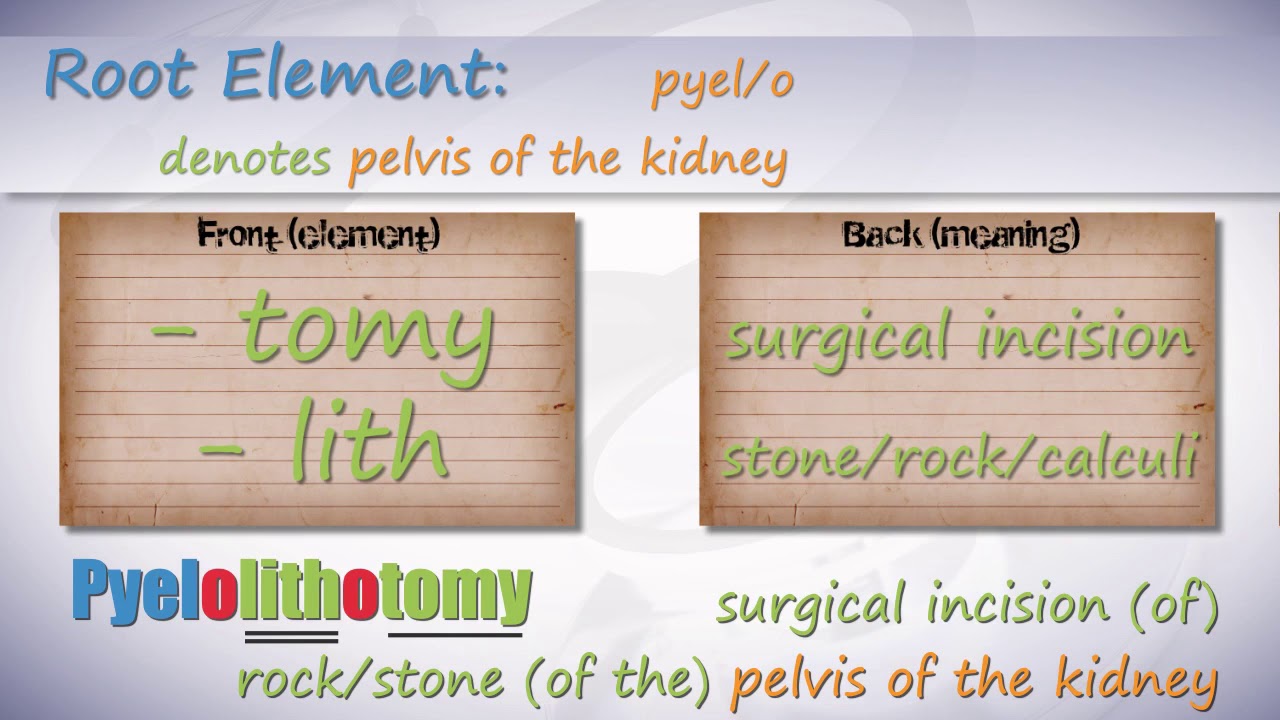 Root Element: pyel/o
denotes pelvis of the kidney

Front (element)
- tomy
- lith

Back (meaning)
surgical incision
stone/rock/calculi

Pyelolithotomy surgical incision (of) rock/stone (of the) pelvis of the kidney